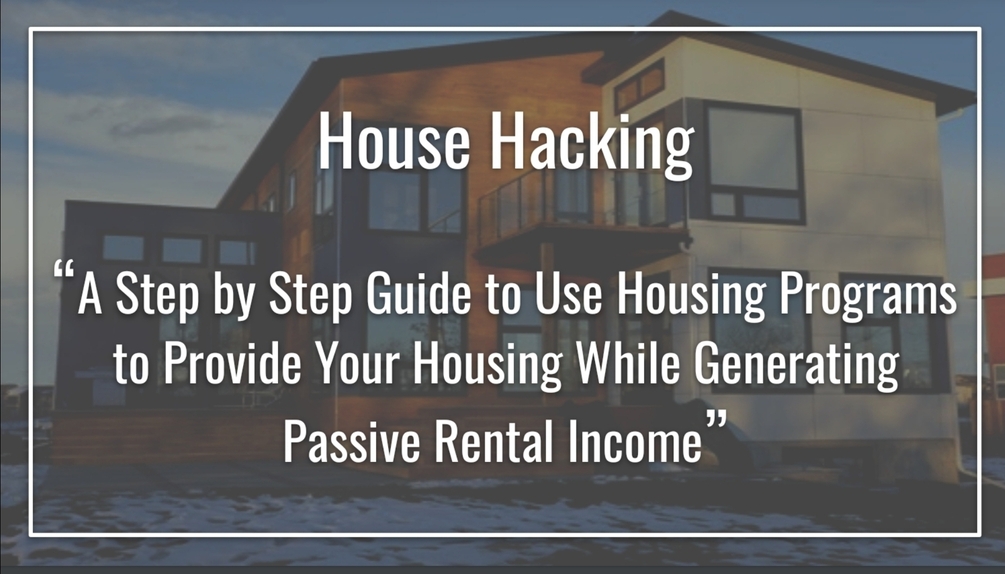 House Hacking

“A Step by Step Guide to Use Housing Programs to Provide Your Housing While Generating Passive Rental Income”